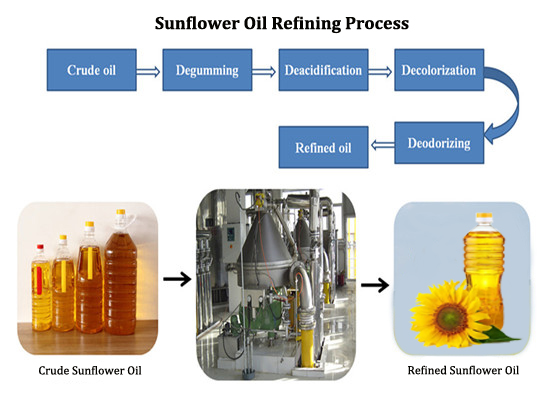 Sunflower Oil Refining Process

Crude oil

Degumming

Deacidification

Decolorization

Deodorizing

Refined oil

Crude Sunflower Oil

Refined Sunflower Oil